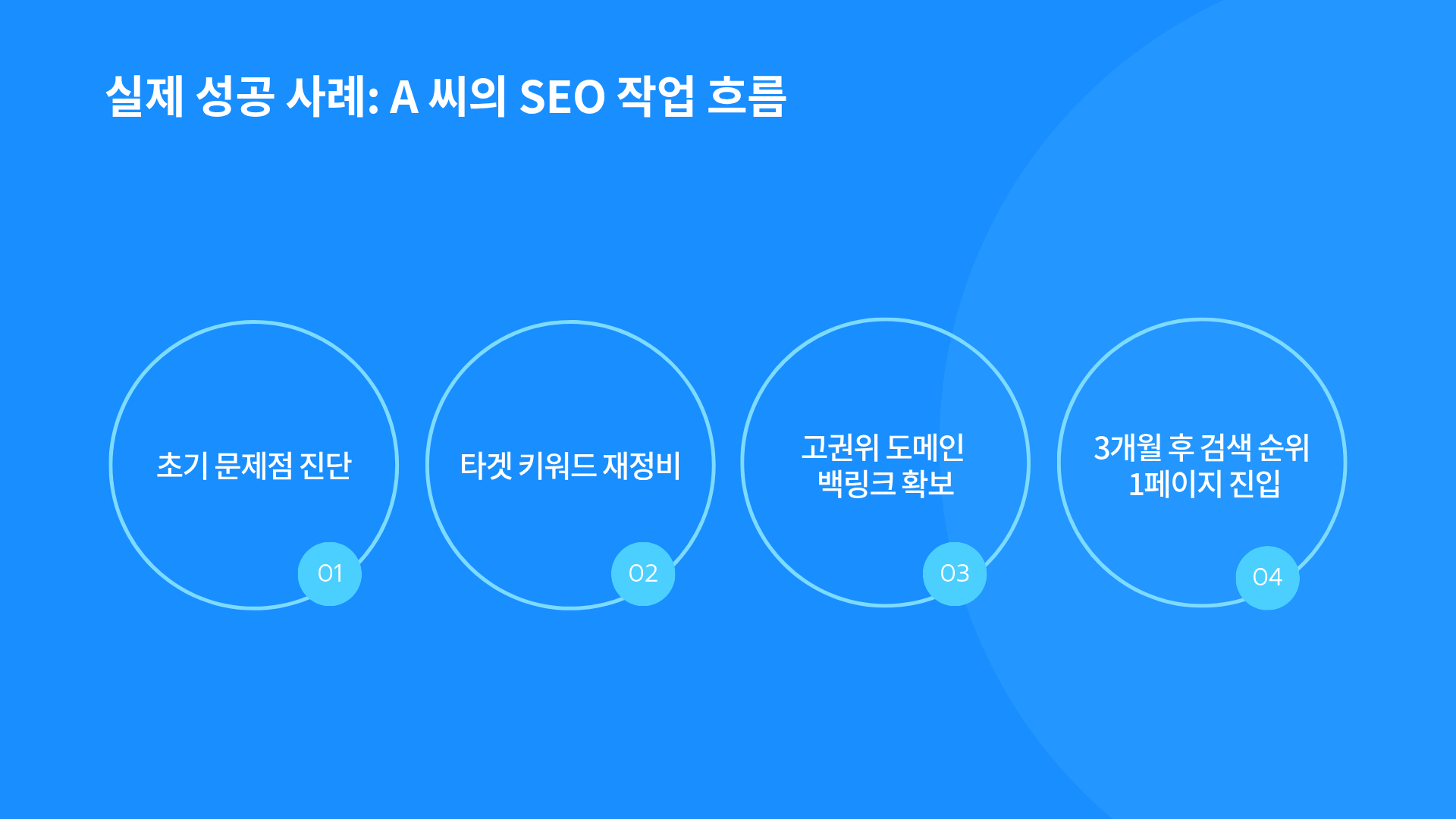 실제 성공 사례: A 씨의 SEO 작업 흐름

초기 문제점 진단

01

타겟 키워드 재정비

02

고권위 도메인 백링크 확보

03

3개월 후 검색 순위 1페이지 진입

04